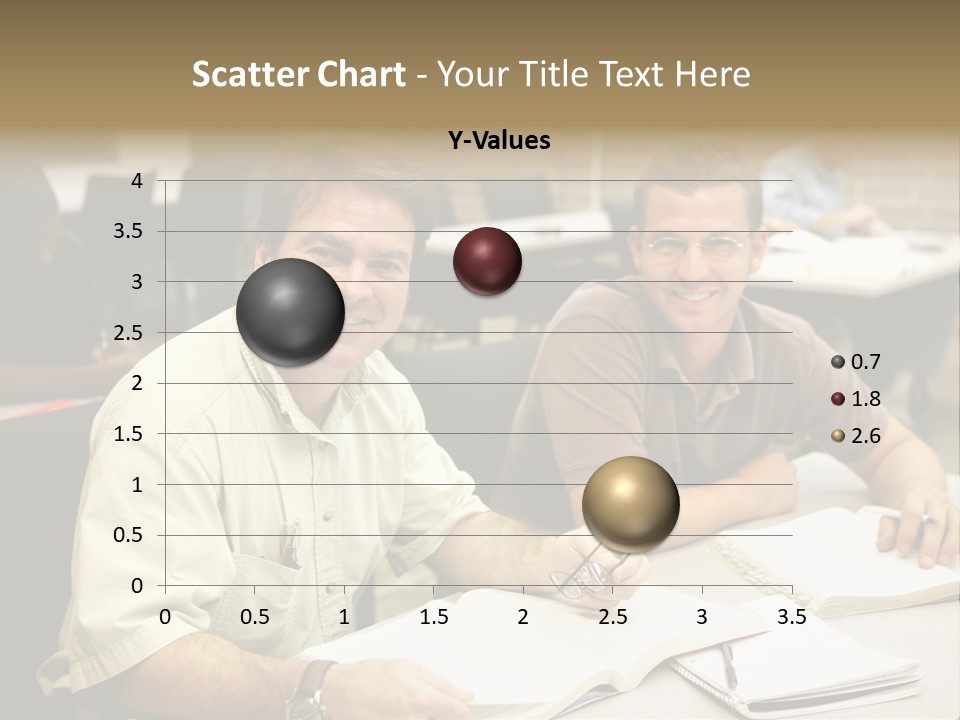 Scatter Chart - Your Title Text Here

Y-Values

4
3.5
3
2.5
2
1.5
1
0.5
0

0 0.5 1 1.5 2 2.5 3 3.5

0.7
1.8
2.6